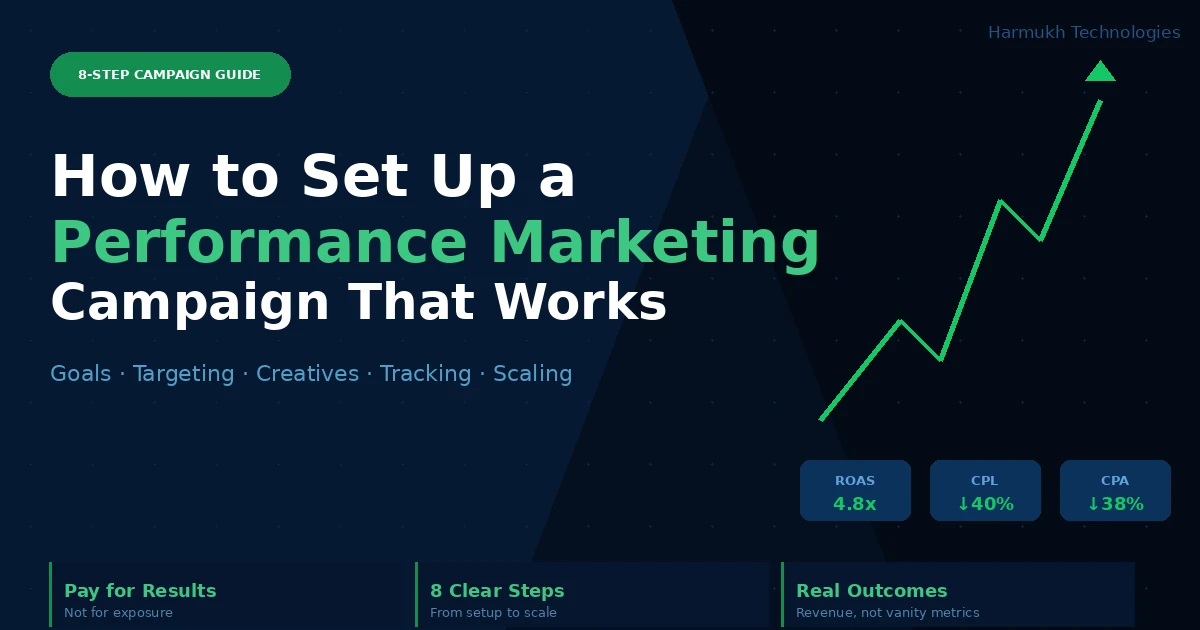 Harmukh Technologies

8-STEP CAMPAIGN GUIDE

How to Set Up a
Performance Marketing
Campaign That Works

Goals · Targeting · Creatives · Tracking · Scaling

ROAS
4.8x

CPL
↓40%

CPA
↓38%

Pay for Results
Not for exposure

8 Clear Steps
From setup to scale

Real Outcomes
Revenue, not vanity metrics